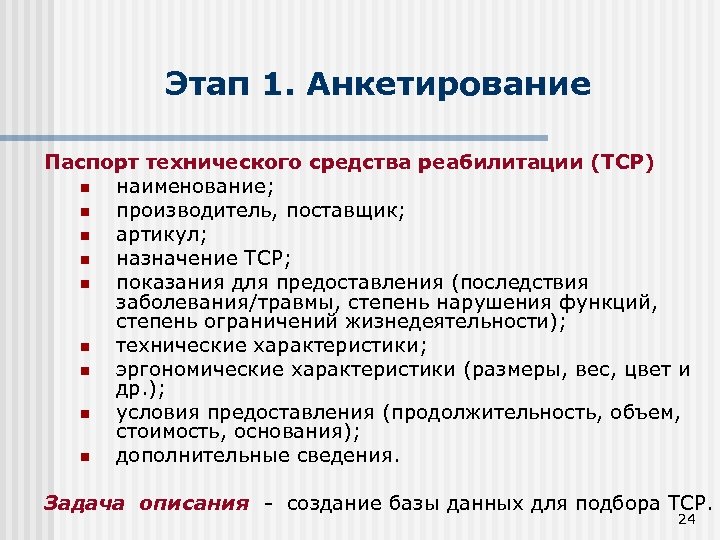 Этап 1. Анкетирование

Паспорт технического средства реабилитации (ТСР)
- наименование;
- производитель, поставщик;
- артикул;
- назначение ТСР;
- показания для предоставления (последствия заболевания/травмы, степень нарушения функций, степень ограничений жизнедеятельности);
- технические характеристики;
- эргономические характеристики (размеры, вес, цвет и др.);
- условия предоставления (продолжительность, объем, стоимость, основания);
- дополнительные сведения.

Задача описания - создание базы данных для подбора ТСР.

24